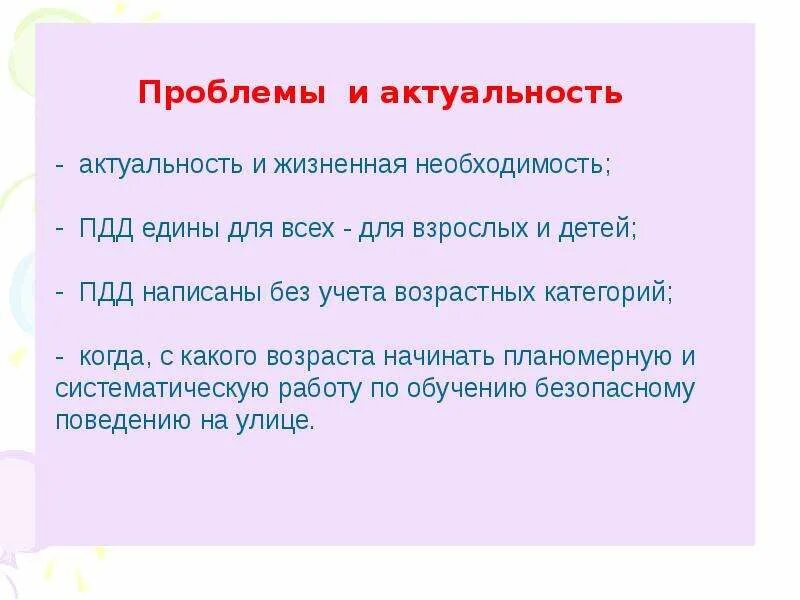 Проблемы и актуальность

- актуальность и жизненная необходимость;

- ПДД едины для всех - для взрослых и детей;

- ПДД написаны без учета возрастных категорий;

- когда, с какого возраста начинать планомерную и систематическую работу по обучению безопасному поведению на улице.